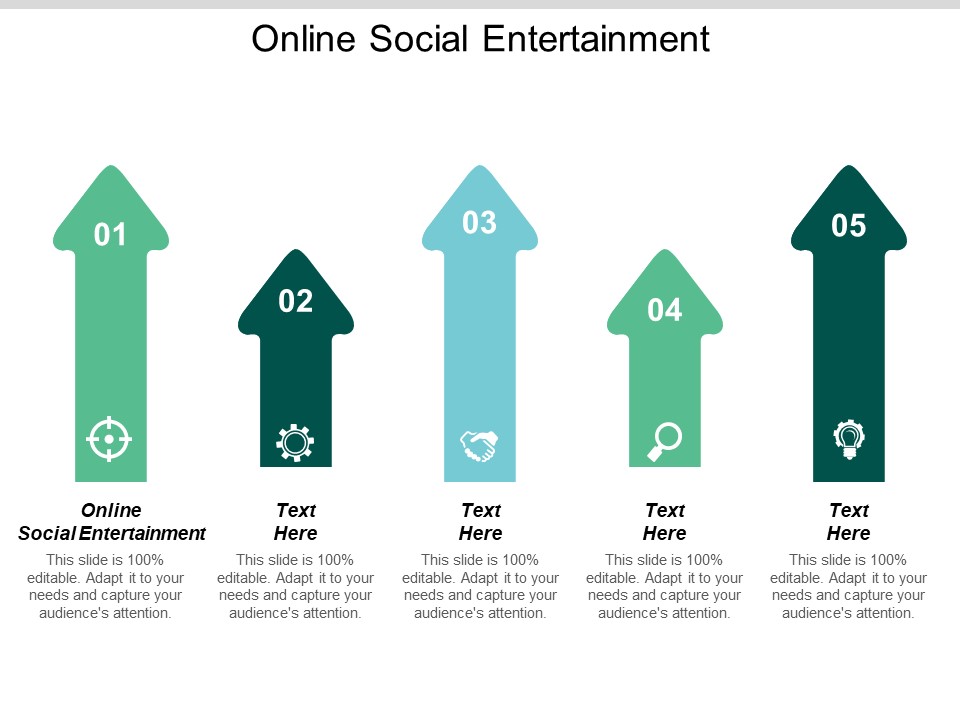 Online Social Entertainment

01

Online Social Entertainment

This slide is 100% editable. Adapt it to your needs and capture your audience's attention.

02

Text Here

This slide is 100% editable. Adapt it to your needs and capture your audience's attention.

03

Text Here

This slide is 100% editable. Adapt it to your needs and capture your audience's attention.

04

Text Here

This slide is 100% editable. Adapt it to your needs and capture your audience's attention.

05

Text Here

This slide is 100% editable. Adapt it to your needs and capture your audience's attention.